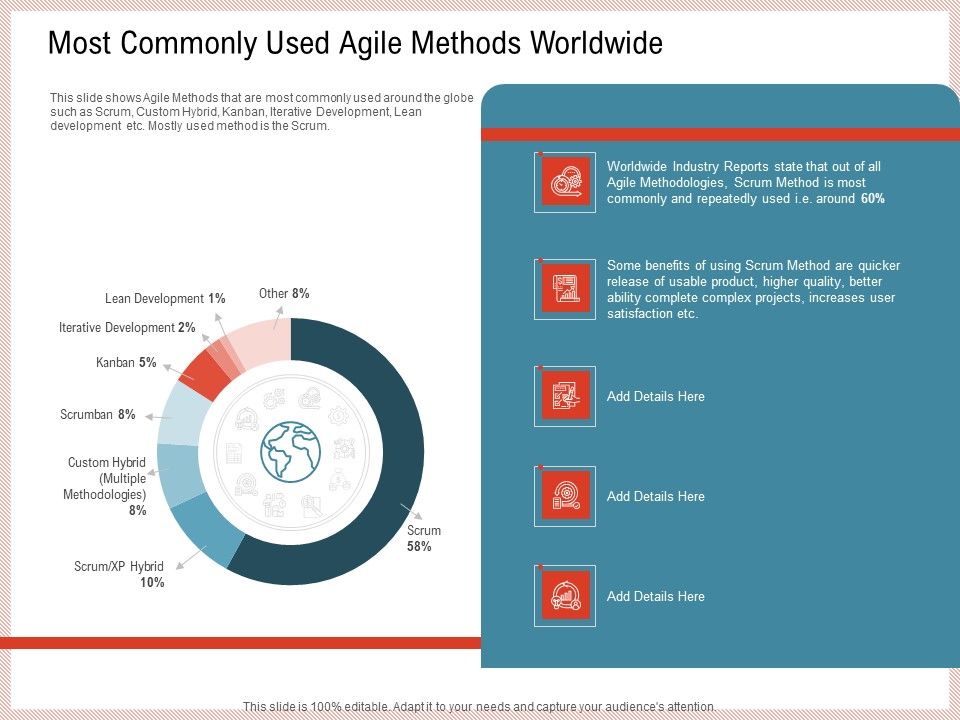 Most Commonly Used Agile Methods Worldwide

This slide shows Agile Methods that are most commonly used around the globe such as Scrum, Custom Hybrid, Kanban, Iterative Development, Lean development etc. Mostly used method is the Scrum.

Lean Development 1%

Other 8%

Iterative Development 2%

Kanban 5%

Scrumban 8%

Custom Hybrid (Multiple Methodologies) 8%

Scrum/XP Hybrid 10%

Scrum 58%

Worldwide Industry Reports state that out of all Agile Methodologies, Scrum Method is most commonly and repeatedly used i.e. around 60%

Some benefits of using Scrum Method are quicker release of usable product, higher quality, better ability complete complex projects, increases user satisfaction etc.

Add Details Here

Add Details Here

Add Details Here

This slide is 100% editable. Adapt it to your needs and capture your audience's attention.